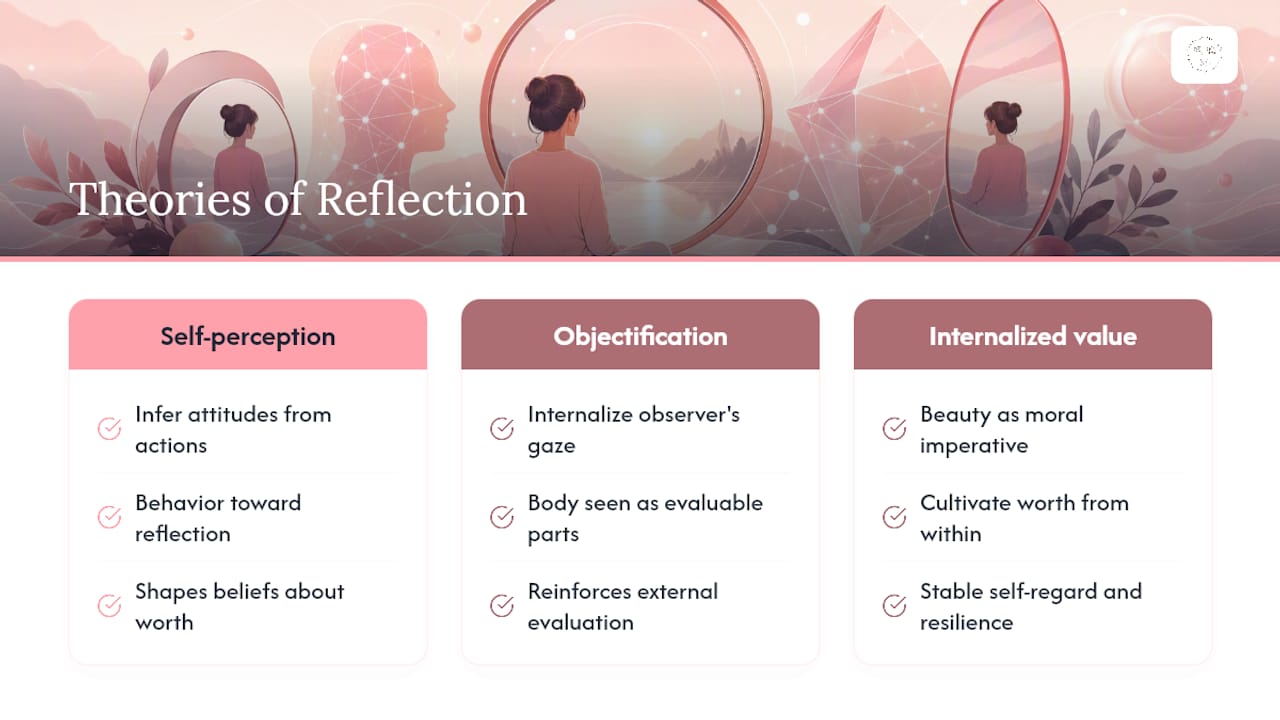 Theories of Reflection

Self-perception

Infer attitudes from actions

Behavior toward reflection

Shapes beliefs about worth

Objectification

Internalize observer's gaze

Body seen as evaluable parts

Reinforces external evaluation

Internalized value

Beauty as moral imperative

Cultivate worth from within

Stable self-regard and resilience